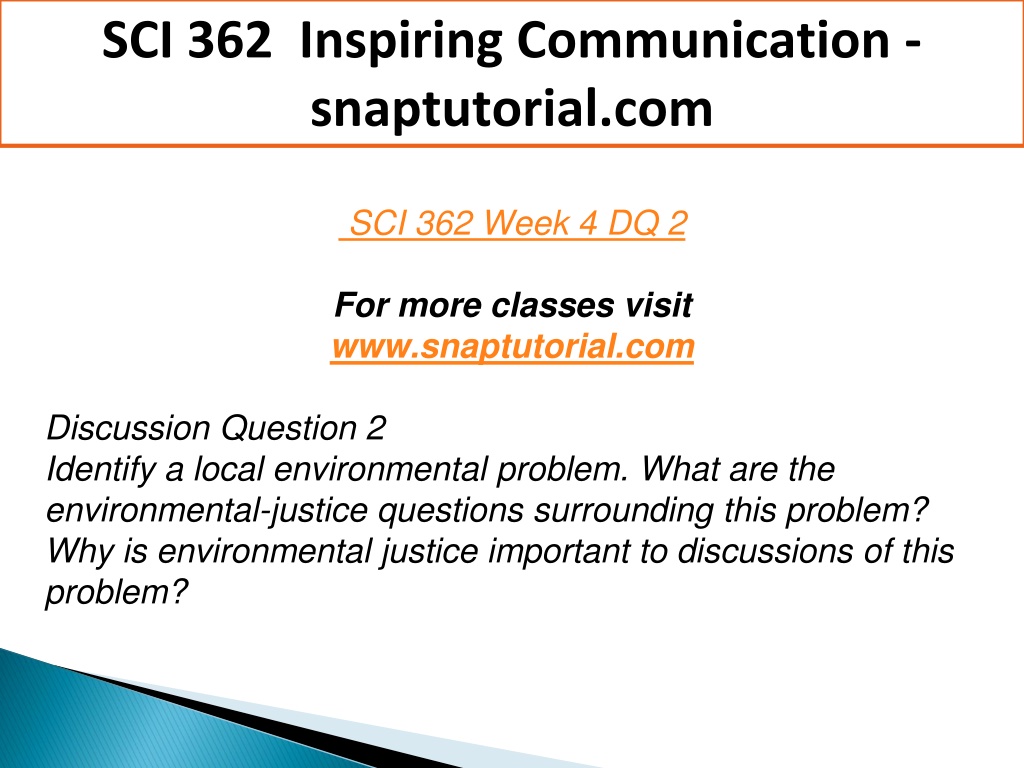 SCI 362 Inspiring Communication - snaptutorial.com

SCI 362 Week 4 DQ 2

For more classes visit
www.snaptutorial.com

Discussion Question 2
Identify a local environmental problem. What are the environmental-justice questions surrounding this problem? Why is environmental justice important to discussions of this problem?